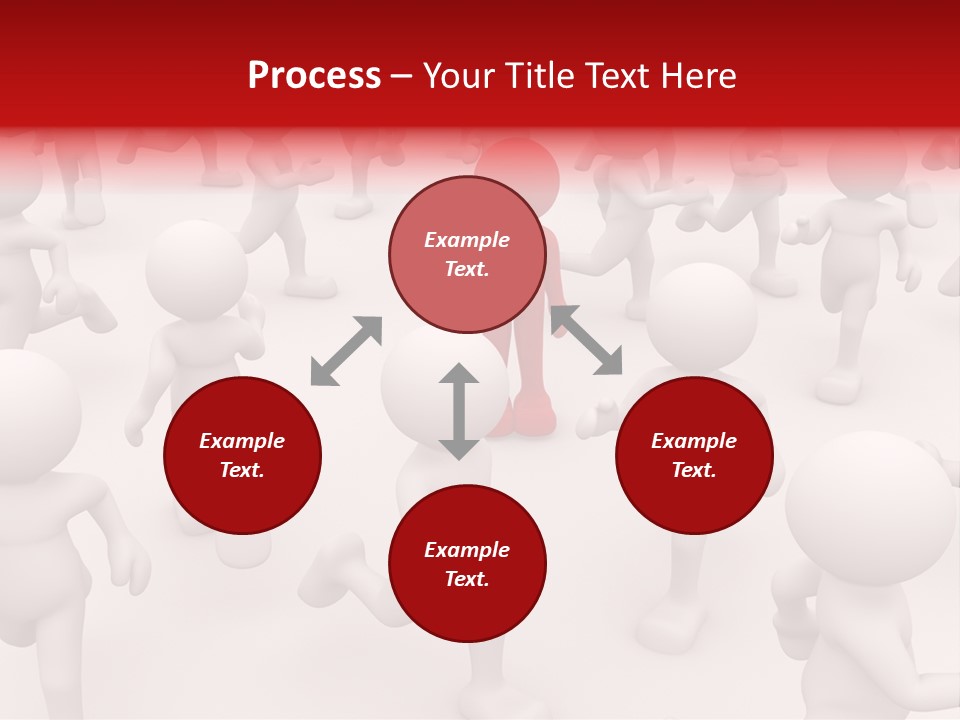 Process – Your Title Text Here

Example Text.

Example Text.

Example Text.

Example Text.